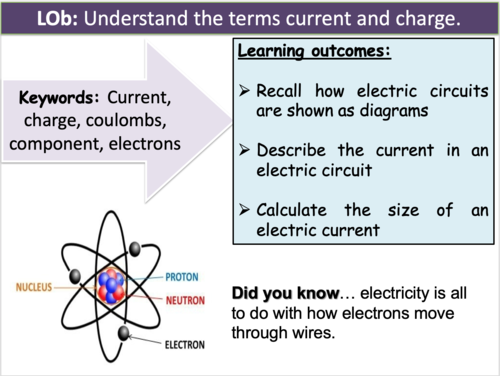 LOb: Understand the terms current and charge.

Keywords: Current, charge, coulombs, component, electrons

Learning outcomes:

➢ Recall how electric circuits are shown as diagrams

➢ Describe the current in an electric circuit

➢ Calculate the size of an electric current

NUCLEUS
PROTON
NEUTRON
ELECTRON

Did you know… electricity is all to do with how electrons move through wires.